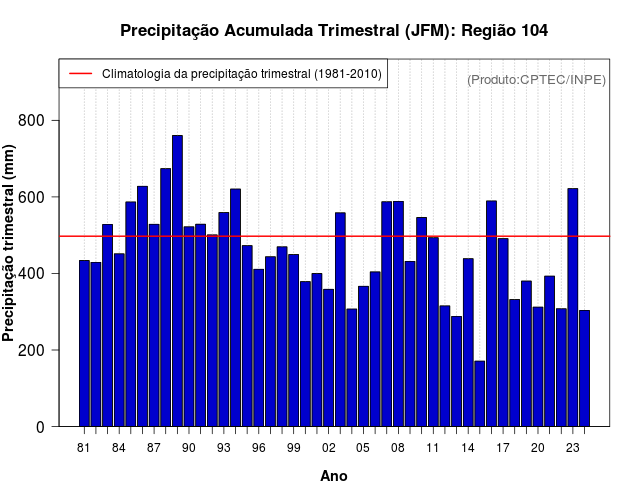 Precipitação Acumulada Trimestral (JFM): Região 104

Climatologia da precipitação trimestral (1981-2010)

(Produto:CPTEC/INPE)

Precipitação trimestral (mm)

800
600
400
200
0

81 84 87 90 93 96 99 02 05 08 11 14 17 20 23

Ano